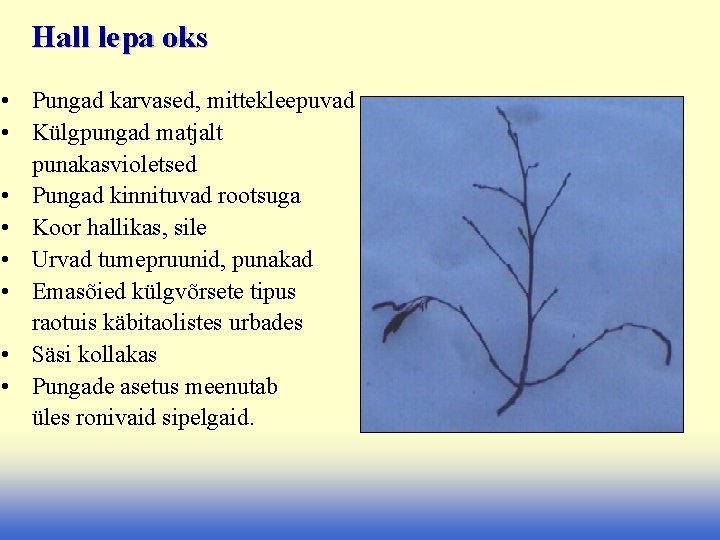 Hall lepa oks

• Pungad karvased, mittekleepuvad
• Külgpungad matjalt punakasvioletsed
• Pungad kinnituvad rootsuga
• Koor hallikas, sile
• Urvad tumepruunid, punakad
• Emasõied külgvõrsete tipus raotuis käbitaolistes urbades
• Säsi kollakas
• Pungade asetus meenutab üles ronivaid sipelgaid.